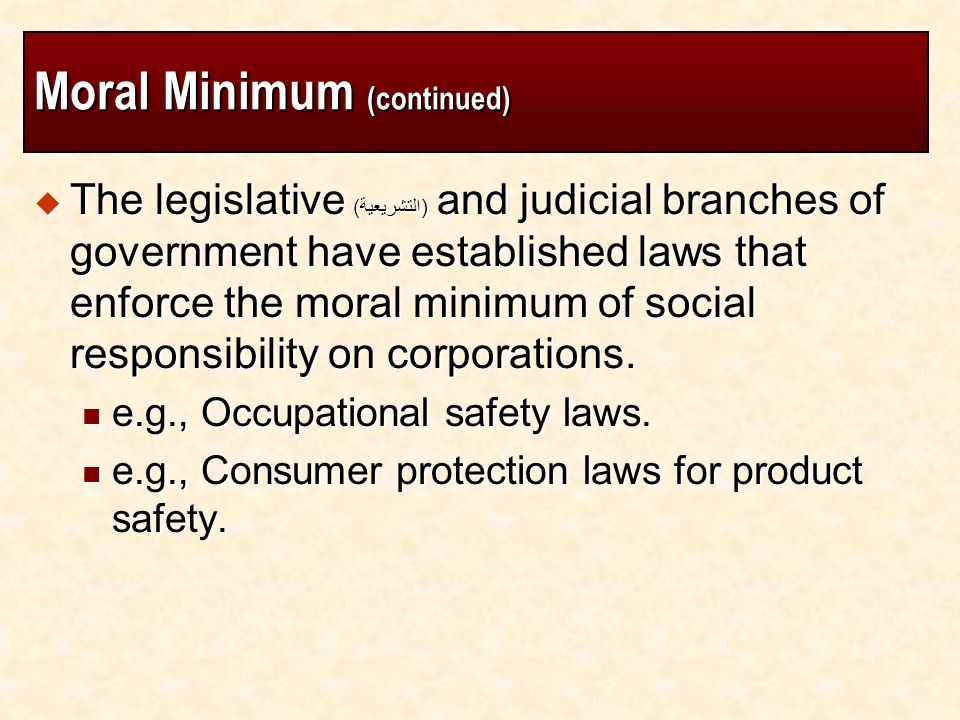 Moral Minimum (continued)

The legislative (التشريعية) and judicial branches of government have established laws that enforce the moral minimum of social responsibility on corporations.

e.g., Occupational safety laws.

e.g., Consumer protection laws for product safety.